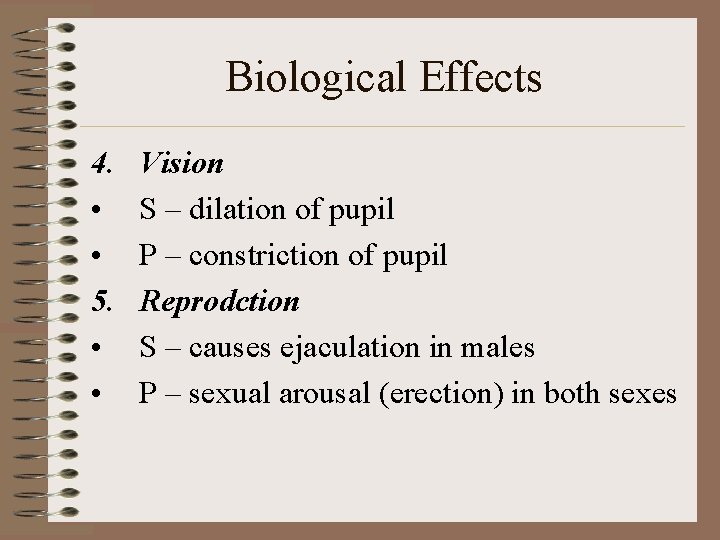 Biological Effects

4. Vision

• S – dilation of pupil

• P – constriction of pupil

5. Reprodction

• S – causes ejaculation in males

• P – sexual arousal (erection) in both sexes